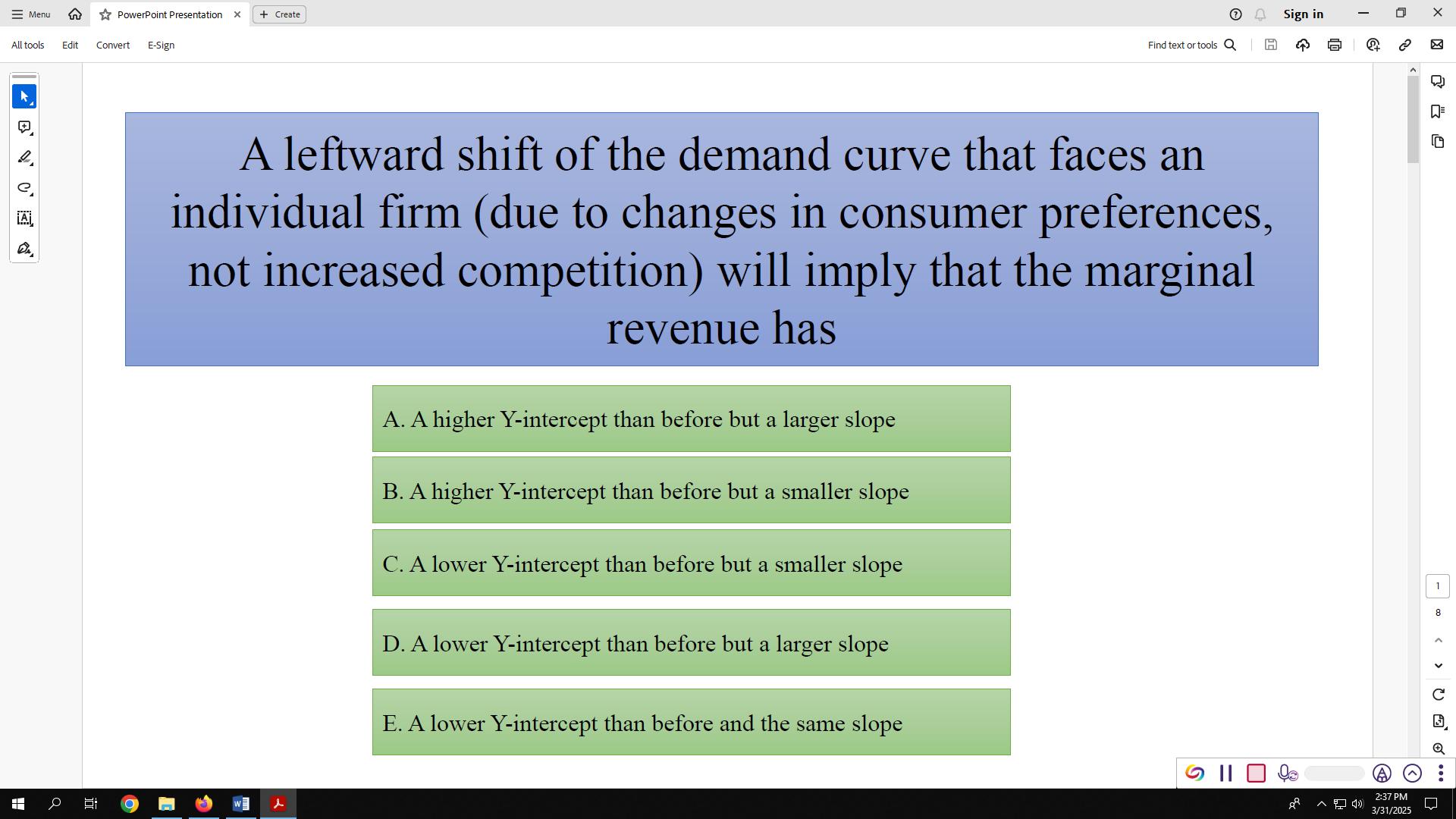 Menu PowerPoint Presentation Create Sign in

All tools Edit Convert E-Sign Find text or tools

A leftward shift of the demand curve that faces an individual firm (due to changes in consumer preferences, not increased competition) will imply that the marginal revenue has

A. A higher Y-intercept than before but a larger slope

B. A higher Y-intercept than before but a smaller slope

C. A lower Y-intercept than before but a smaller slope

D. A lower Y-intercept than before but a larger slope

E. A lower Y-intercept than before and the same slope

1

8

2:37 PM
3/31/2025